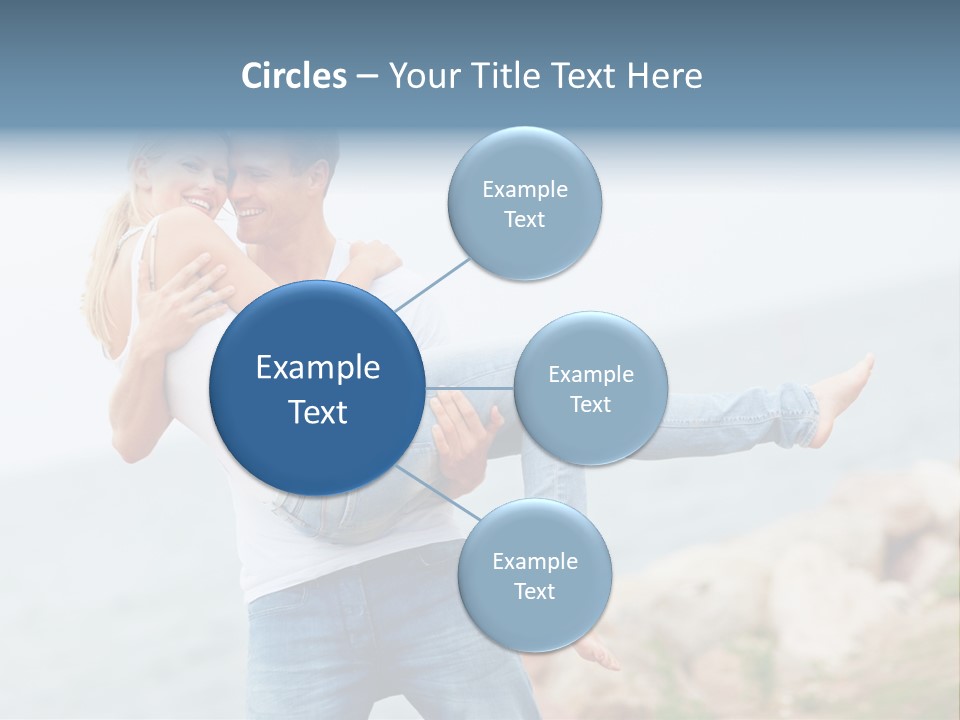 Circles – Your Title Text Here

Example Text

Example Text

Example Text

Example Text